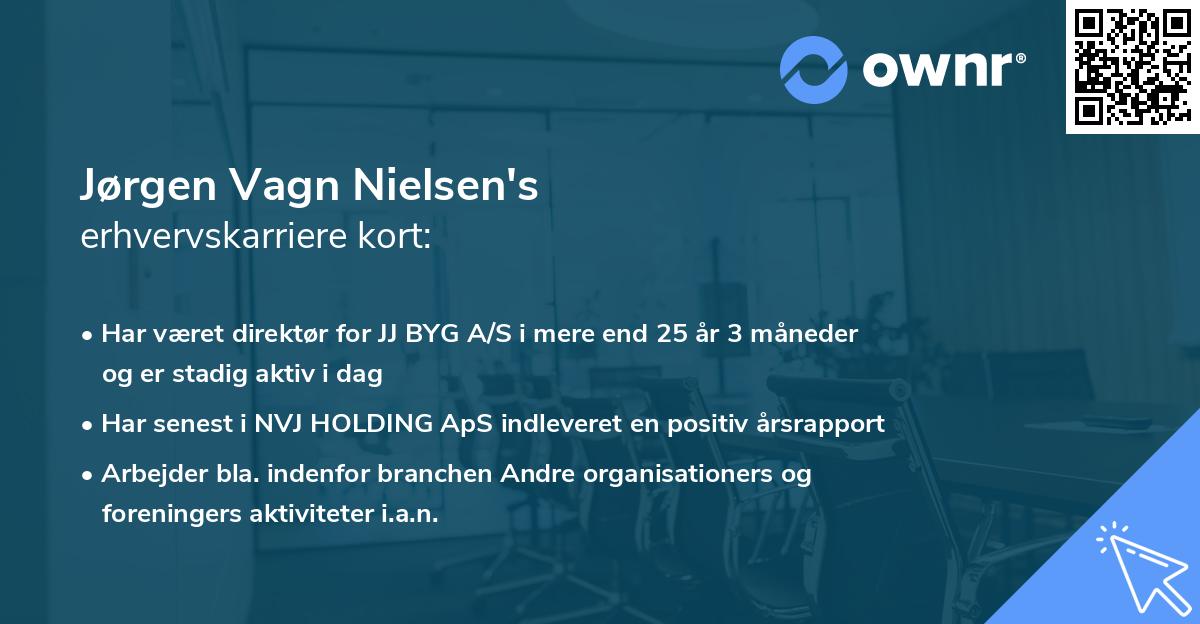 ownr®

Jørgen Vagn Nielsen's
erhvervskarriere kort:

• Har været direktør for JJ BYG A/S i mere end 25 år 3 måneder og er stadig aktiv i dag
• Har senest i NVJ HOLDING ApS indleveret en positiv årsrapport
• Arbejder bla. indenfor branchen Andre organisationers og foreningers aktiviteter i.a.n.